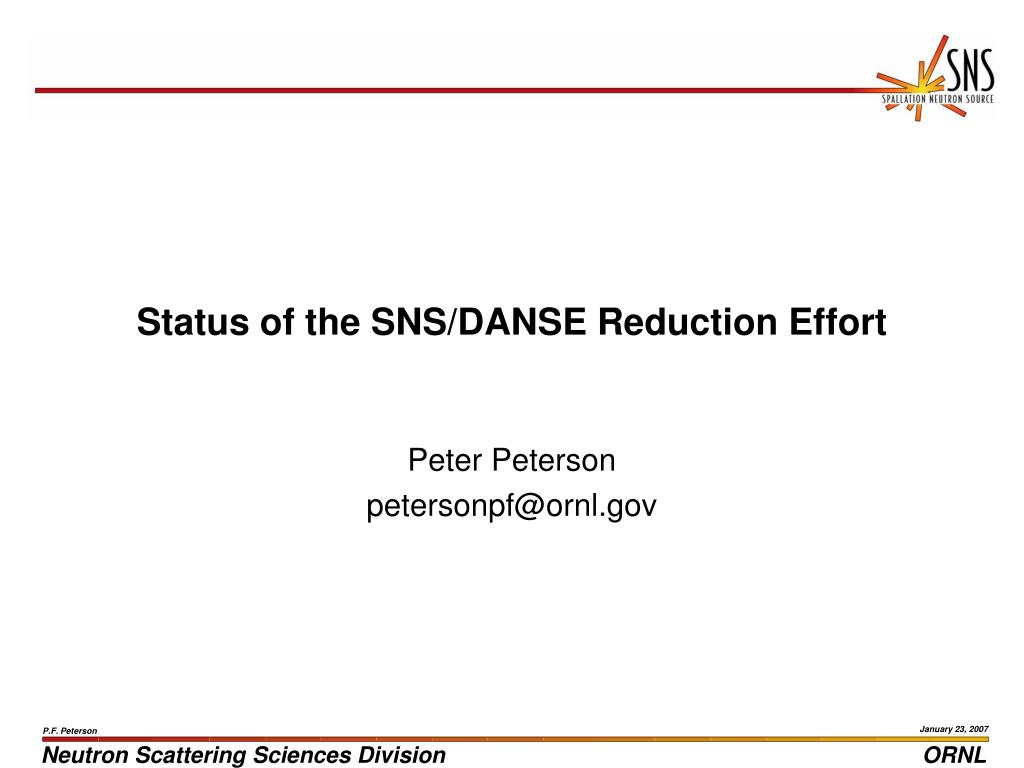 SNS
SPALLATION NEUTRON SOURCE

Status of the SNS/DANSE Reduction Effort

Peter Peterson
petersonpf@ornl.gov

P.F. Peterson
January 23, 2007
Neutron Scattering Sciences Division
ORNL